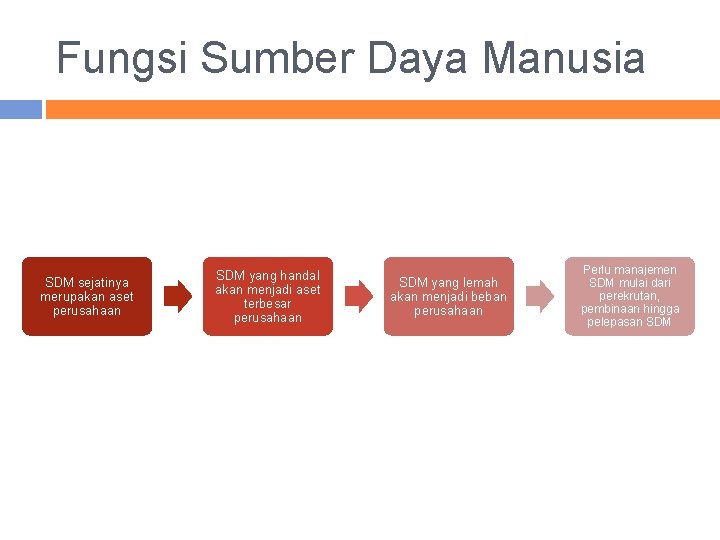 Fungsi Sumber Daya Manusia

SDM sejatinya merupakan aset perusahaan

SDM yang handal akan menjadi aset terbesar perusahaan

SDM yang lemah akan menjadi beban perusahaan

Perlu manajemen SDM mulai dari perekrutan, pembinaan hingga pelepasan SDM